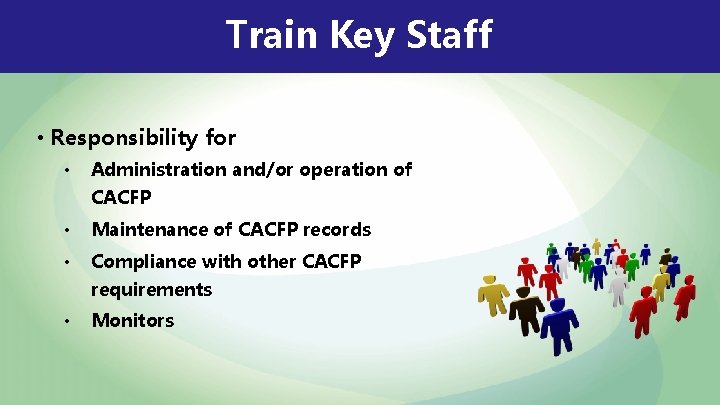 Train Key Staff

• Responsibility for

• Administration and/or operation of CACFP

• Maintenance of CACFP records

• Compliance with other CACFP requirements

• Monitors